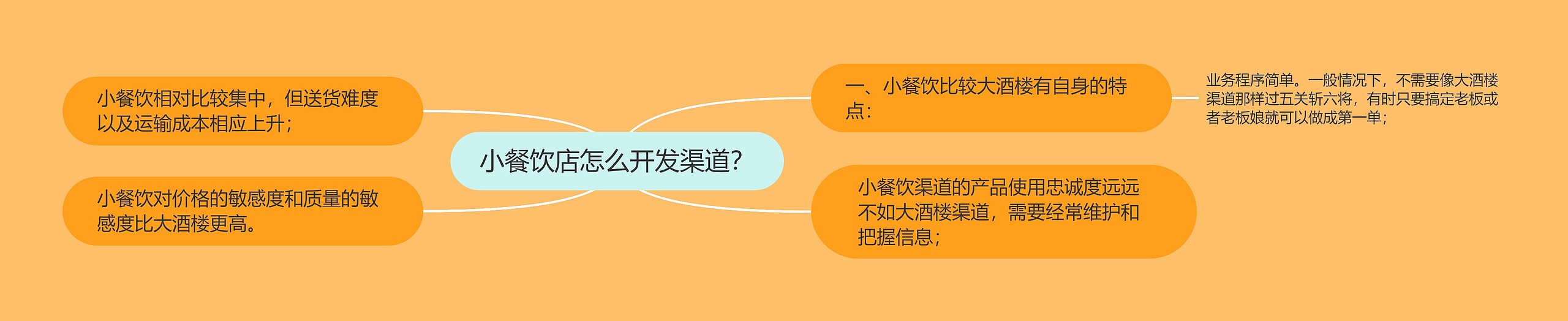 小餐饮店怎么开发渠道?

一、小餐饮比较大酒楼有自身的特点:

业务程序简单。一般情况下，不需要像大酒楼渠道那样过五关斩六将，有时只要搞定老板或者老板娘就可以做成第一单;

小餐饮渠道的产品使用忠诚度远远不如大酒楼渠道，需要经常维护和把握信息;

小餐饮相对比较集中，但送货难度以及运输成本相应上升;

小餐饮对价格的敏感度和质量的敏感度比大酒楼更高。